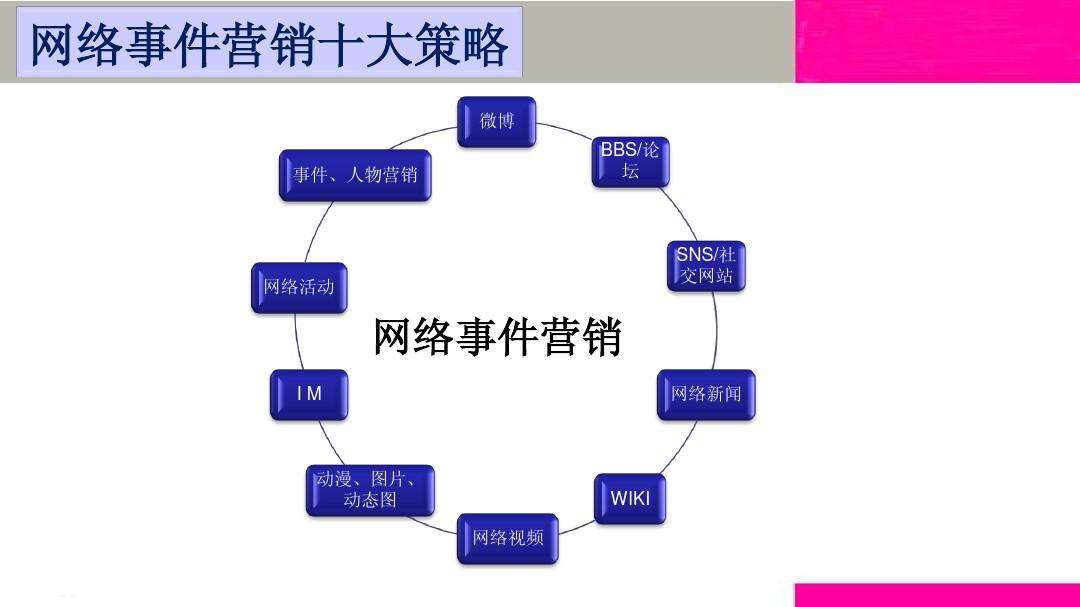 网络事件营销十大策略

微博

BBS/论坛

SNS/社交网站

网络新闻

WIKI

网络视频

动漫、图片、动态图

I M

网络活动

事件、人物营销

网络事件营销